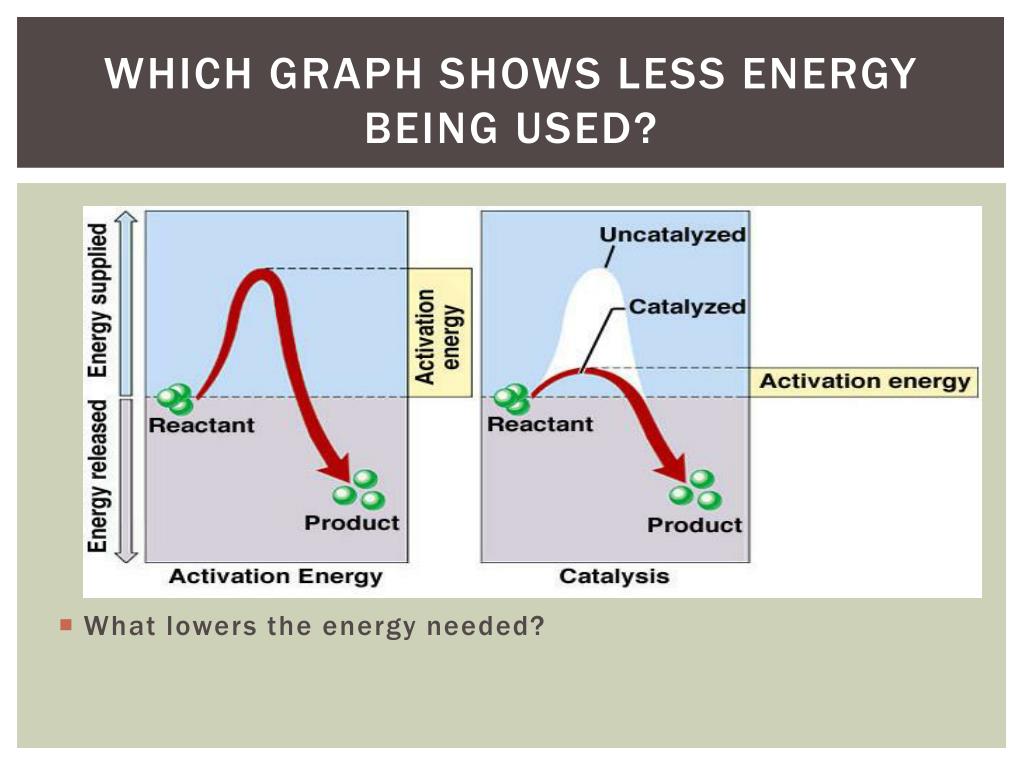 WHICH GRAPH SHOWS LESS ENERGY BEING USED?

Energy supplied

Energy released

Activation energy

Reactant

Product

Activation Energy

Uncatalyzed

Catalyzed

Activation energy

Reactant

Product

Catalysis

What lowers the energy needed?